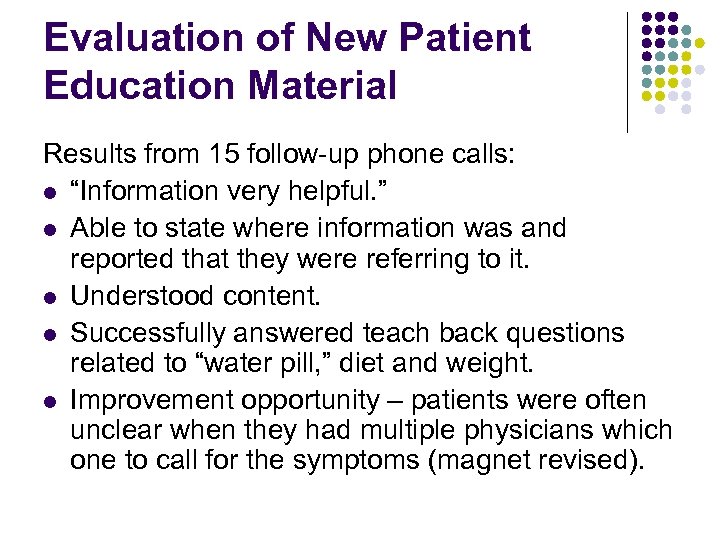 Evaluation of New Patient Education Material

Results from 15 follow-up phone calls:

- “Information very helpful.”
- Able to state where information was and reported that they were referring to it.
- Understood content.
- Successfully answered teach back questions related to “water pill,” diet and weight.
- Improvement opportunity – patients were often unclear when they had multiple physicians which one to call for the symptoms (magnet revised).